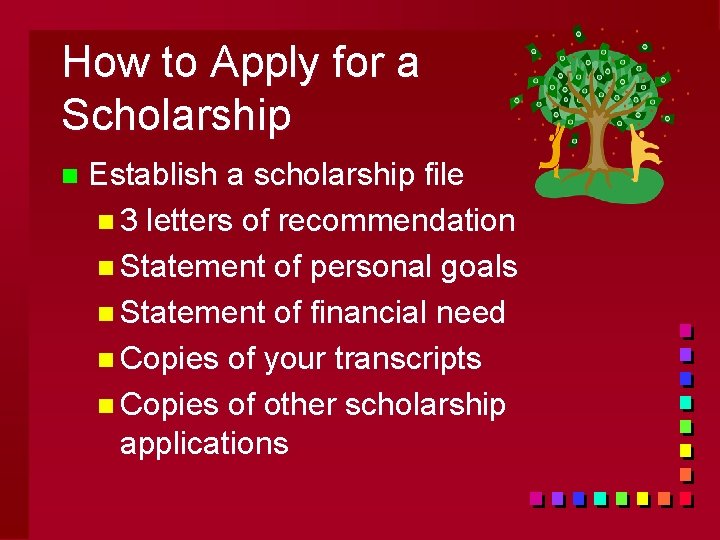 How to Apply for a Scholarship

Establish a scholarship file

3 letters of recommendation

Statement of personal goals

Statement of financial need

Copies of your transcripts

Copies of other scholarship applications